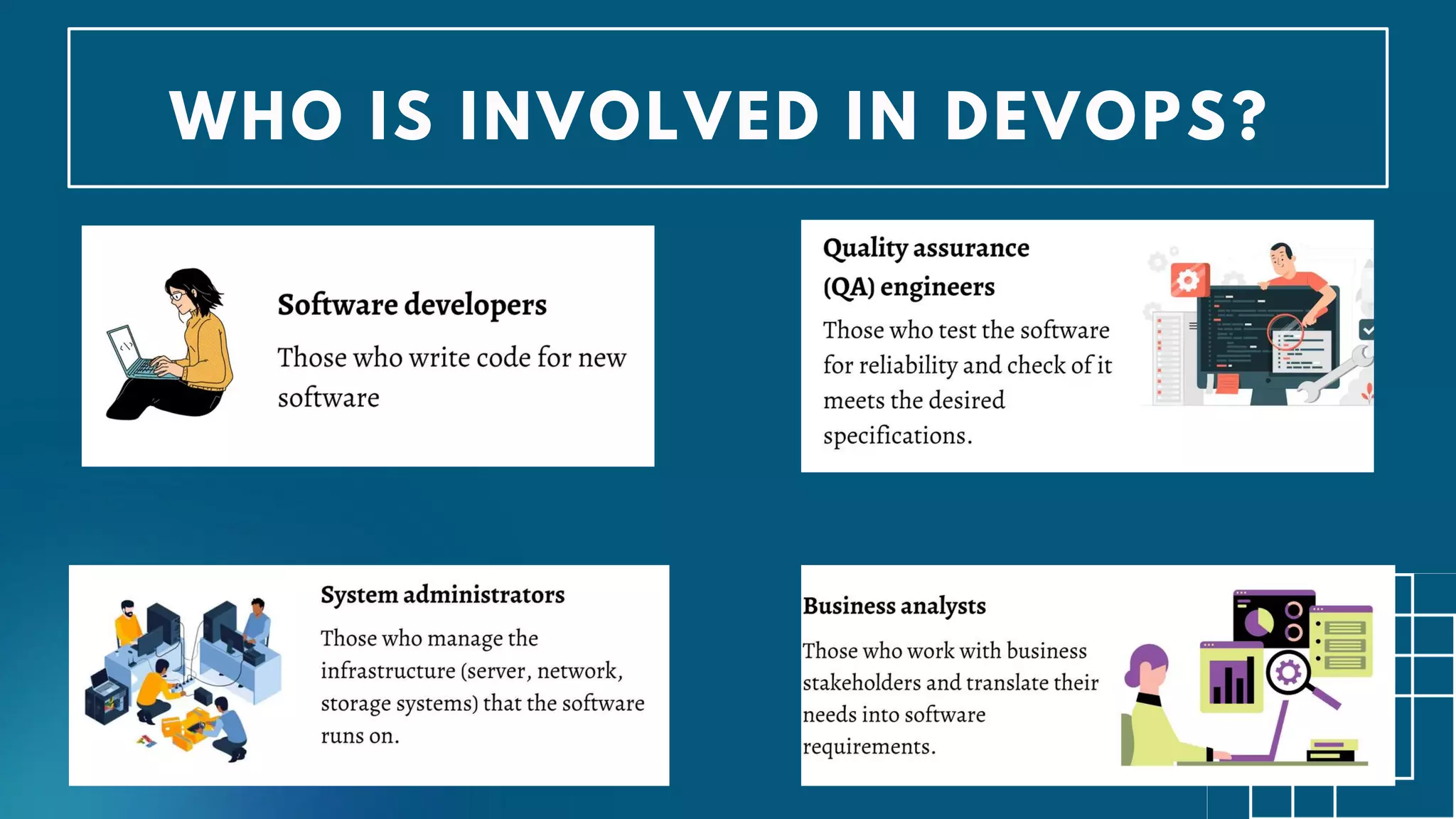 WHO IS INVOLVED IN DEVOPS?

Software developers

Those who write code for new software

Quality assurance (QA) engineers

Those who test the software for reliability and check of it meets the desired specifications.

System administrators

Those who manage the infrastructure (server, network, storage systems) that the software runs on.

Business analysts

Those who work with business stakeholders and translate their needs into software requirements.